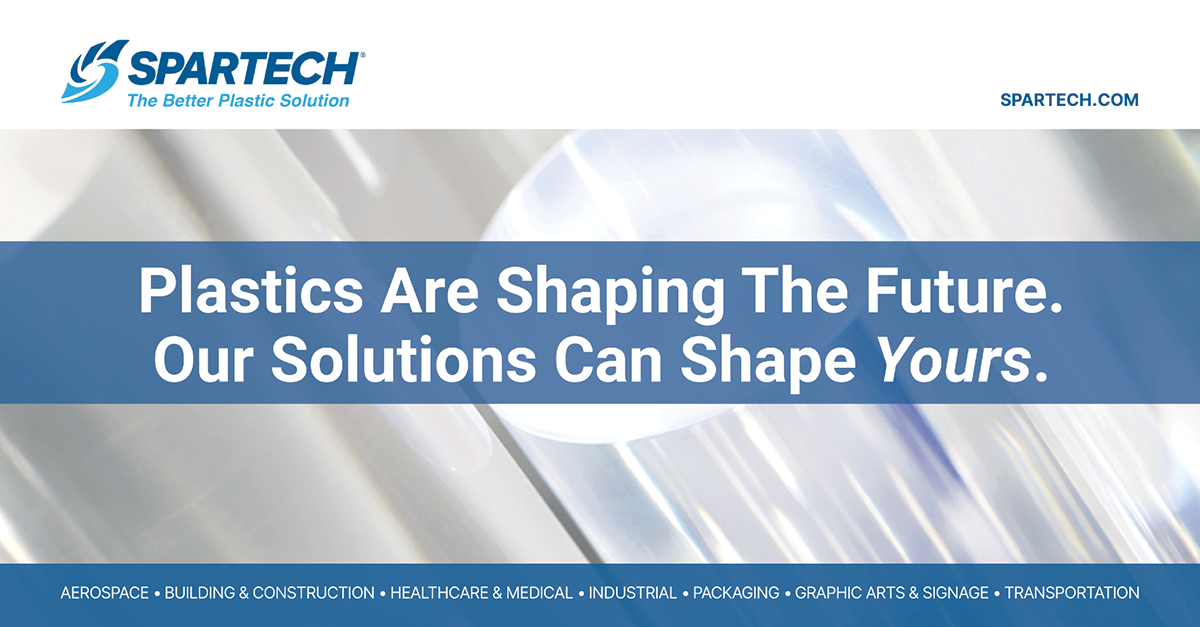 SPARTECH®
The Better Plastic Solution

SPARTECH.COM

Plastics Are Shaping The Future. Our Solutions Can Shape Yours.

AEROSPACE • BUILDING & CONSTRUCTION • HEALTHCARE & MEDICAL • INDUSTRIAL • PACKAGING • GRAPHIC ARTS & SIGNAGE • TRANSPORTATION